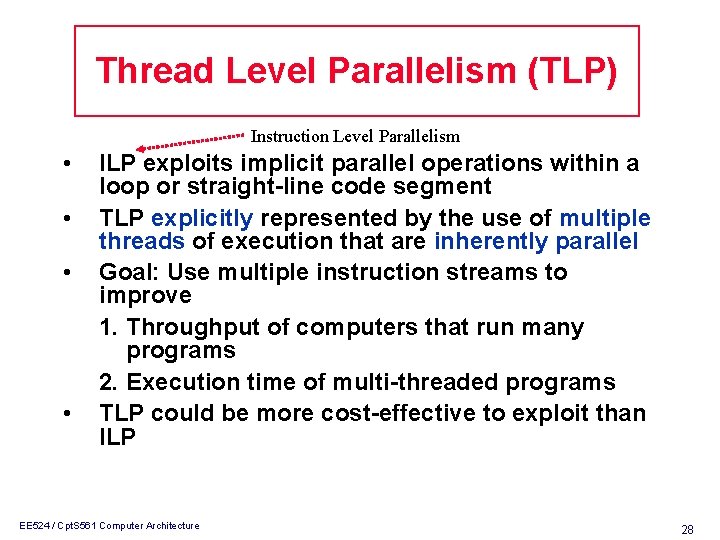 Thread Level Parallelism (TLP)

Instruction Level Parallelism

• ILP exploits implicit parallel operations within a loop or straight-line code segment

• TLP explicitly represented by the use of multiple threads of execution that are inherently parallel

• Goal: Use multiple instruction streams to improve

1. Throughput of computers that run many programs

2. Execution time of multi-threaded programs

• TLP could be more cost-effective to exploit than ILP

EE524 / CptS561 Computer Architecture

28